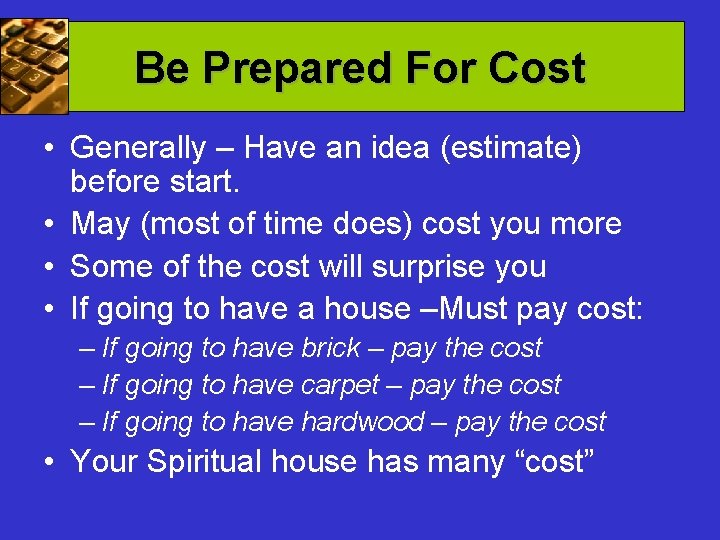 Be Prepared For Cost

• Generally – Have an idea (estimate) before start.
• May (most of time does) cost you more
• Some of the cost will surprise you
• If going to have a house –Must pay cost:
– If going to have brick – pay the cost
– If going to have carpet – pay the cost
– If going to have hardwood – pay the cost
• Your Spiritual house has many “cost”